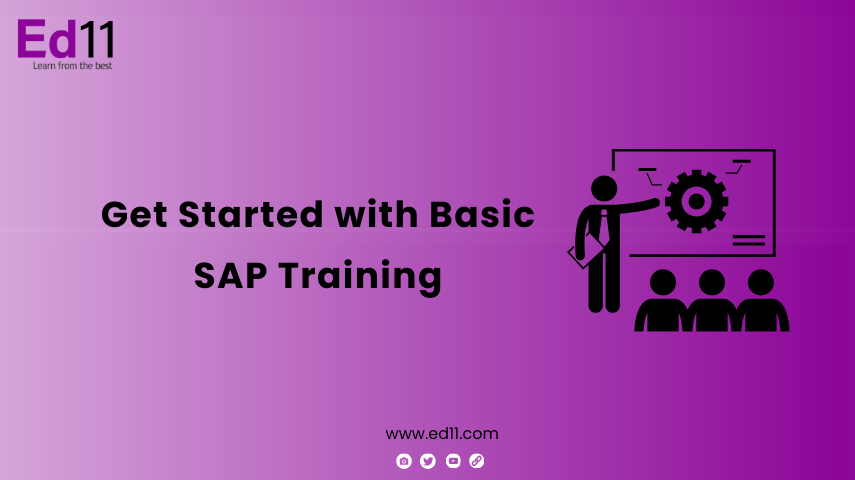 Ed11
Learn from the best

Get Started with Basic SAP Training

www.ed11.com